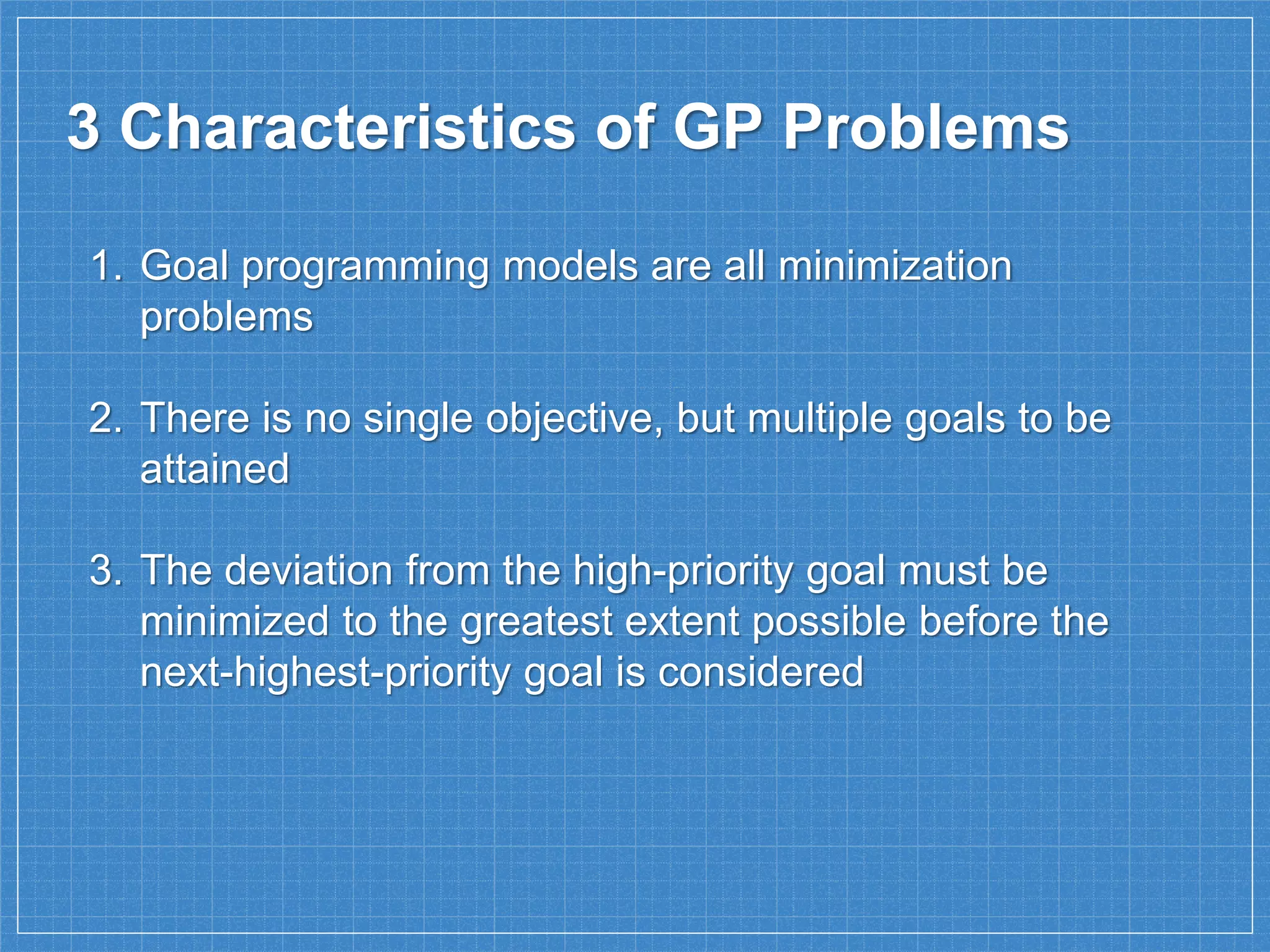 3 Characteristics of GP Problems

1. Goal programming models are all minimization problems

2. There is no single objective, but multiple goals to be attained

3. The deviation from the high-priority goal must be minimized to the greatest extent possible before the next-highest-priority goal is considered